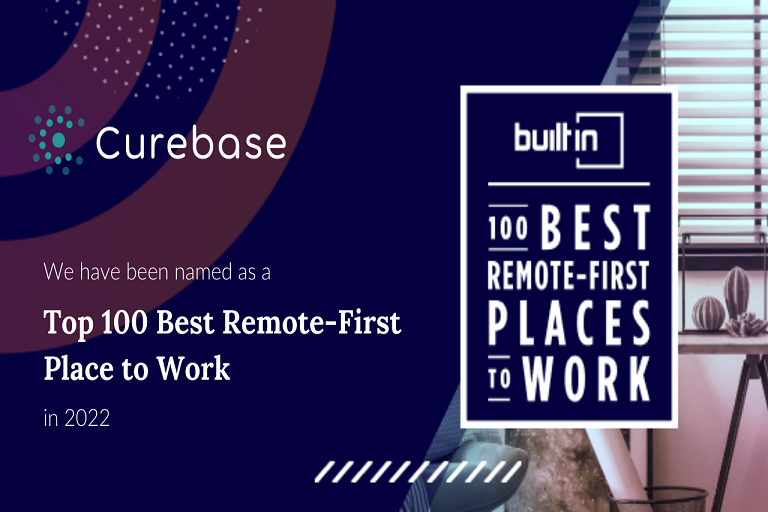 Curebase

We have been named as a

Top 100 Best Remote-First Place to Work

in 2022

built in

100 BEST
REMOTE-FIRST
PLACES
TO WORK